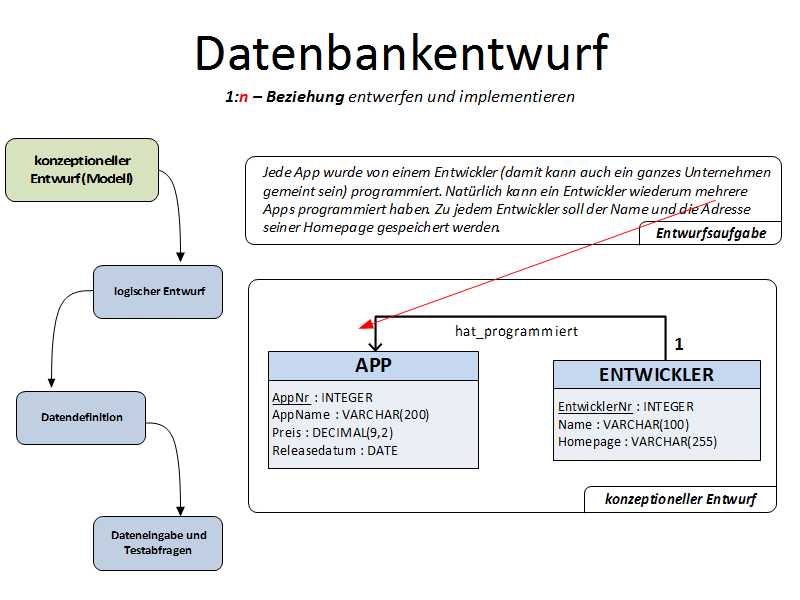 Datenbankentwurf

1:n – Beziehung entwerfen und implementieren

konzeptioneller Entwurf (Modell)

logischer Entwurf

Datendefinition

Dateneingabe und Testabfragen

Jede App wurde von einem Entwickler (damit kann auch ein ganzes Unternehmen gemeint sein) programmiert. Natürlich kann ein Entwickler wiederum mehrere Apps programmiert haben. Zu jedem Entwickler soll der Name und die Adresse seiner Homepage gespeichert werden.

Entwurfsaufgabe

hat_programmiert

1

APP

AppNr : INTEGER
AppName : VARCHAR(200)
Preis : DECIMAL(9,2)
Releasedatum : DATE

ENTWICKLER

EntwicklerNr : INTEGER
Name : VARCHAR(100)
Homepage : VARCHAR(255)

konzeptioneller Entwurf